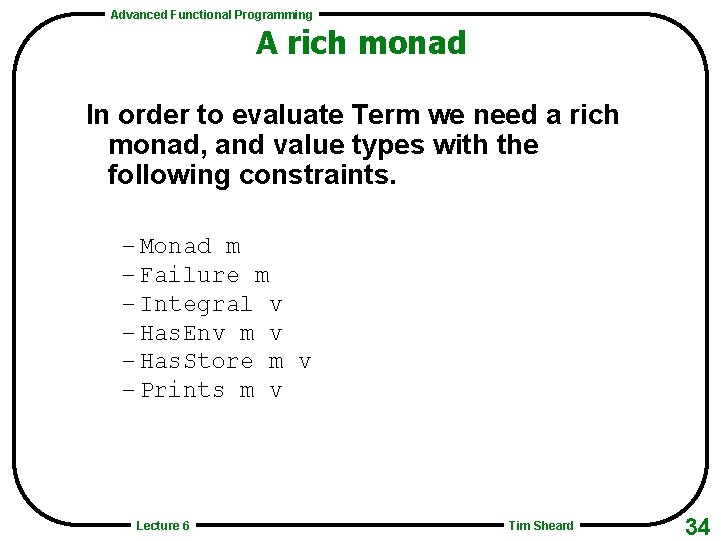 Advanced Functional Programming

A rich monad

In order to evaluate Term we need a rich monad, and value types with the following constraints.

– Monad m
– Failure m
– Integral v
– HasEnv m v
– HasStore m v
– Prints m v

Lecture 6

Tim Sheard

34